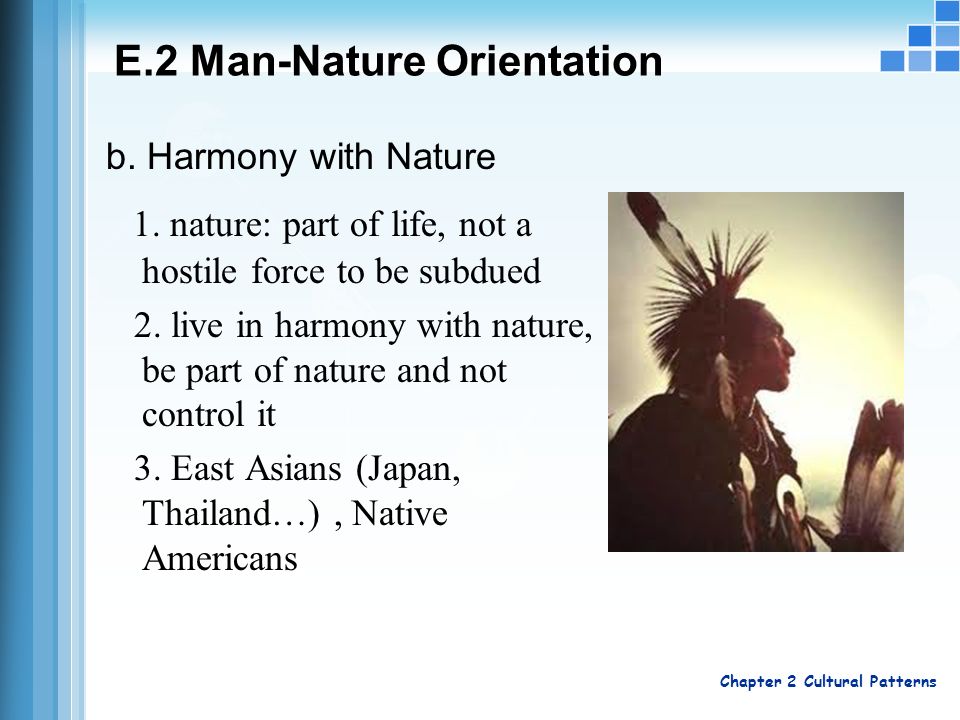 E.2 Man-Nature Orientation

b. Harmony with Nature

1. nature: part of life, not a hostile force to be subdued

2. live in harmony with nature, be part of nature and not control it

3. East Asians (Japan, Thailand…) , Native Americans

Chapter 2 Cultural Patterns